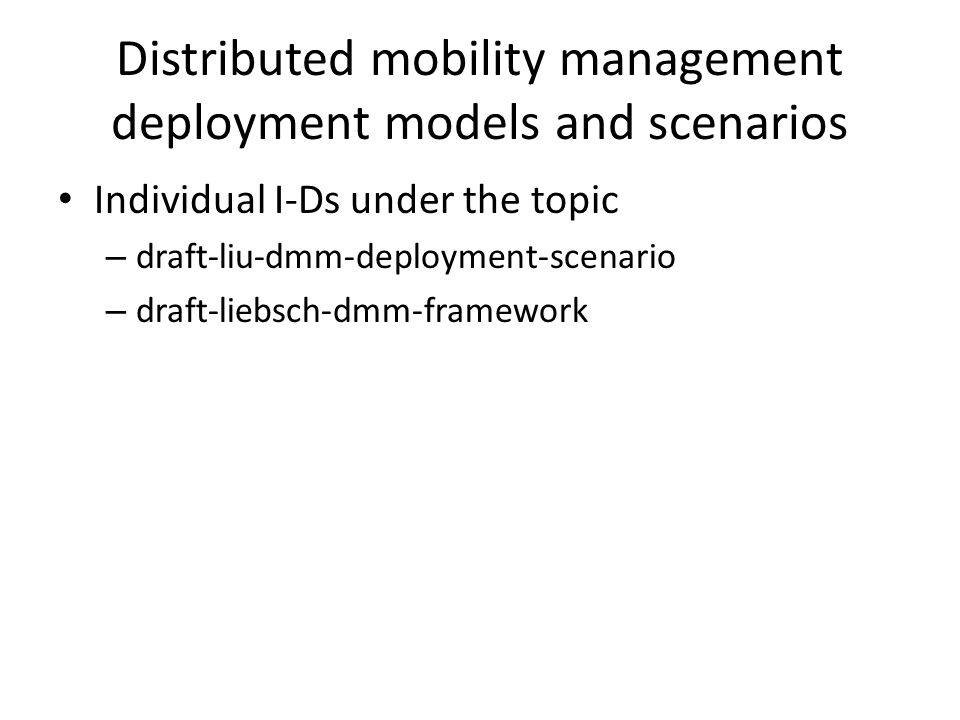 Distributed mobility management deployment models and scenarios

• Individual I-Ds under the topic
– draft-liu-dmm-deployment-scenario
– draft-liebsch-dmm-framework